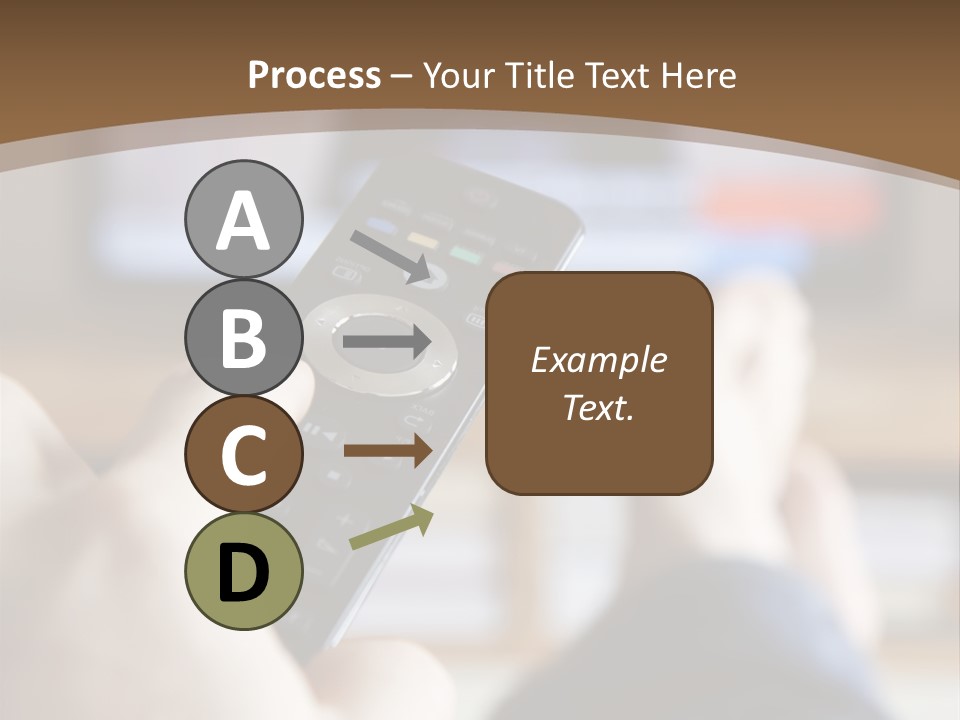 Process – Your Title Text Here

A

B

C

D

Example Text.